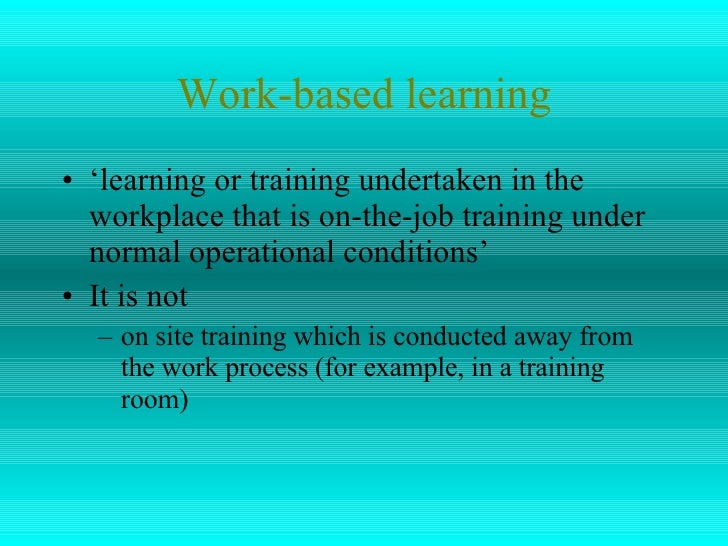 Work-based learning

• ‘learning or training undertaken in the workplace that is on-the-job training under normal operational conditions’

• It is not

– on site training which is conducted away from the work process (for example, in a training room)